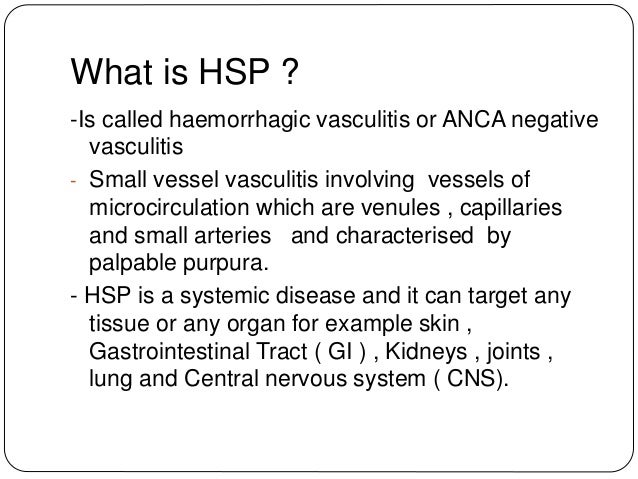 What is HSP ?

-Is called haemorrhagic vasculitis or ANCA negative vasculitis

- Small vessel vasculitis involving vessels of microcirculation which are venules , capillaries and small arteries and characterised by palpable purpura.

- HSP is a systemic disease and it can target any tissue or any organ for example skin , Gastrointestinal Tract ( GI ) , Kidneys , joints , lung and Central nervous system ( CNS).